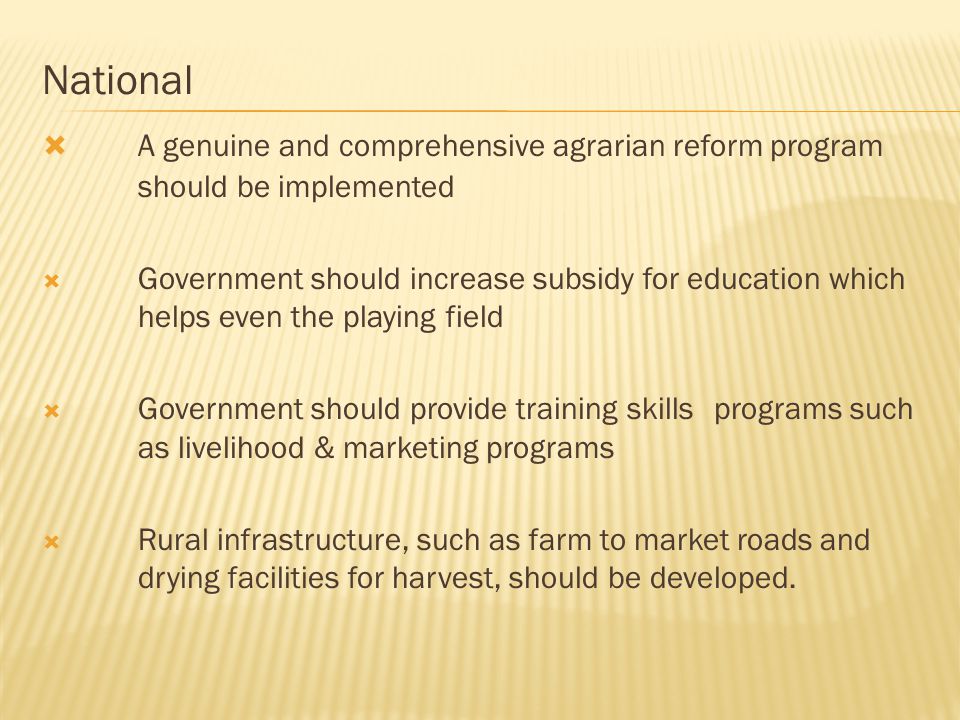 National

A genuine and comprehensive agrarian reform program should be implemented

Government should increase subsidy for education which helps even the playing field

Government should provide training skills programs such as livelihood & marketing programs

Rural infrastructure, such as farm to market roads and drying facilities for harvest, should be developed.